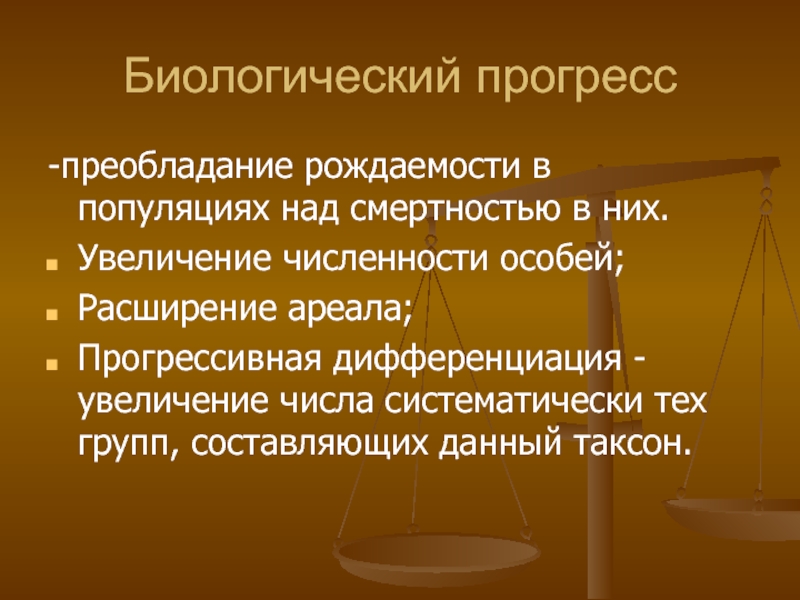 Биологический прогресс

-преобладание рождаемости в популяциях над смертностью в них.

Увеличение численности особей;

Расширение ареала;

Прогрессивная дифференциация - увеличение числа систематически тех групп, составляющих данный таксон.